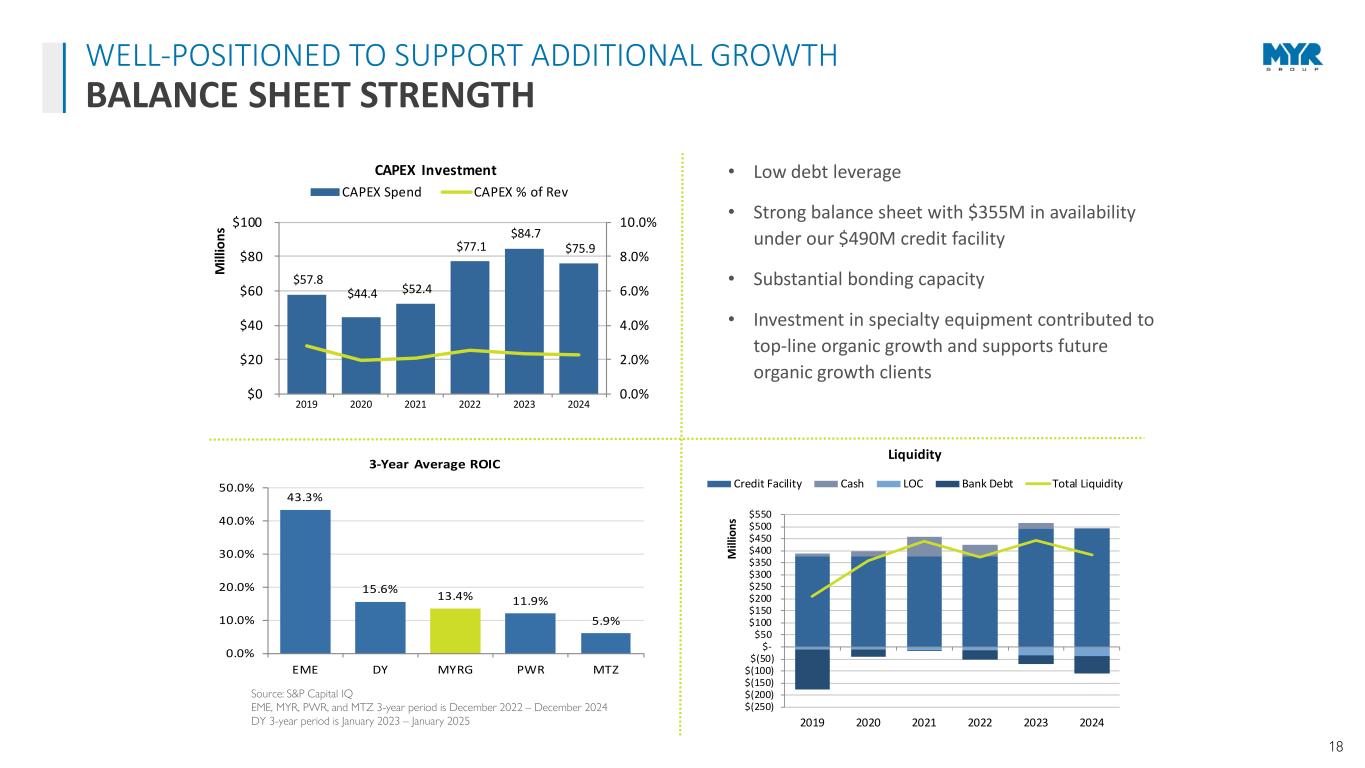 WELL-POSITIONED TO SUPPORT ADDITIONAL GROWTH
BALANCE SHEET STRENGTH

MYR GROUP

CAPEX Investment

CAPEX Spend CAPEX % of Rev

Millions

$100
$80
$60
$40
$20
$0

10.0%
8.0%
6.0%
4.0%
2.0%
0.0%

$57.8 $44.4 $52.4 $77.1 $84.7 $75.9

2019 2020 2021 2022 2023 2024

• Low debt leverage

• Strong balance sheet with $355M in availability under our $490M credit facility

• Substantial bonding capacity

• Investment in specialty equipment contributed to top-line organic growth and supports future organic growth clients

3-Year Average ROIC

50.0%
40.0%
30.0%
20.0%
10.0%
0.0%

43.3% 15.6% 13.4% 11.9% 5.9%

EME DY MYRG PWR MTZ

Source: S&P Capital IQ
EME, MYR, PWR, and MTZ 3-year period is December 2022 – December 2024
DY 3-year period is January 2023 – January 2025

Liquidity

Credit Facility Cash LOC Bank Debt Total Liquidity

Millions

$550
$500
$450
$400
$350
$300
$250
$200
$150
$100
$50
$-
$(50)
$(100)
$(150)
$(200)
$(250)

2019 2020 2021 2022 2023 2024

18